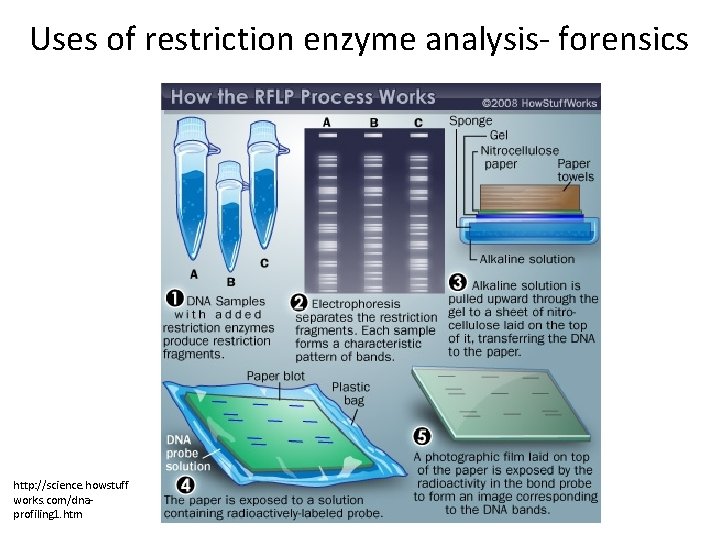 Uses of restriction enzyme analysis- forensics

How the RFLP Process Works ©2008 HowStuffWorks

A B C

A B C

Sponge
Gel
Nitrocellulose paper
Paper towels
Alkaline solution

1 DNA Samples with added restriction enzymes produce restriction fragments.

2 Electrophoresis separates the restriction fragments. Each sample forms a characteristic pattern of bands.

3 Alkaline solution is pulled upward through the gel to a sheet of nitrocellulose laid on the top of it, transferring the DNA to the paper.

Paper blot
Plastic bag
DNA probe solution

4 The paper is exposed to a solution containing radioactively-labeled probe.

5 A photographic film laid on top of the paper is exposed by the radioactivity in the bond probe to form an image corresponding to the DNA bands.

http://science.howstuffworks.com/dna-profiling1.htm